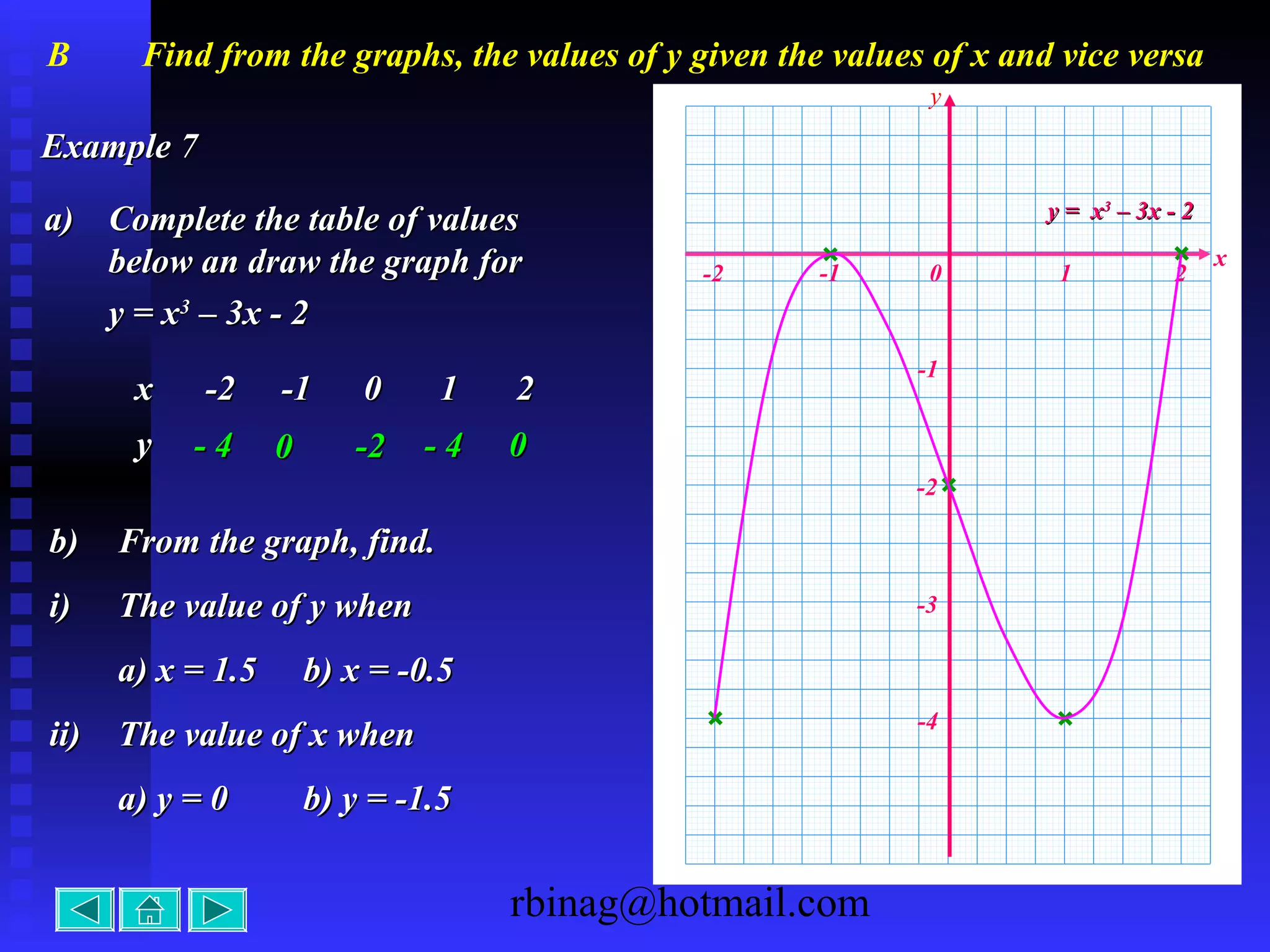 B Find from the graphs, the values of y given the values of x and vice versa

Example 7

a) Complete the table of values below an draw the graph for $y = x^3 – 3x - 2$

| x | -2 | -1 | 0 | 1 | 2 |
|---|---|---|---|---|---|
| y | - 4 | 0 | -2 | - 4 | 0 |

b) From the graph, find.

i) The value of y when

a) x = 1.5 b) x = -0.5

ii) The value of x when

a) y = 0 b) y = -1.5

y

$y = x^3 – 3x - 2$

x

-2 -1 0 1 2

-1

-2

-3

-4

rbinag@hotmail.com